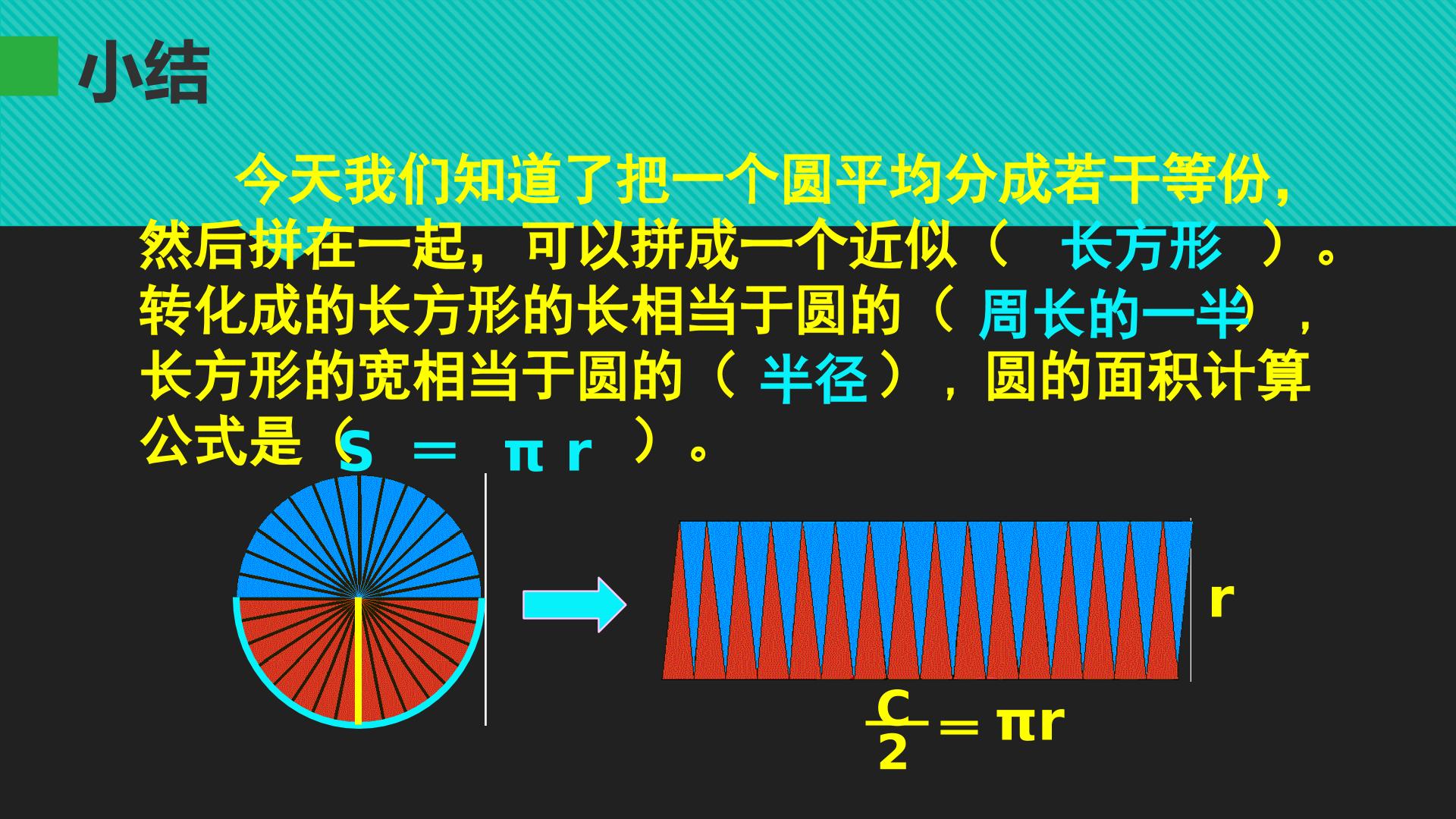 小结

今天我们知道了把一个圆平均分成若干等份，然后拼在一起，可以拼成一个近似（ 长方形 ）。转化成的长方形的长相当于圆的（ 周长的一半 ），长方形的宽相当于圆的（ 半径 ），圆的面积计算公式是（ $S = \pi r$ ）。

r

$\frac{C}{2} = \pi r$